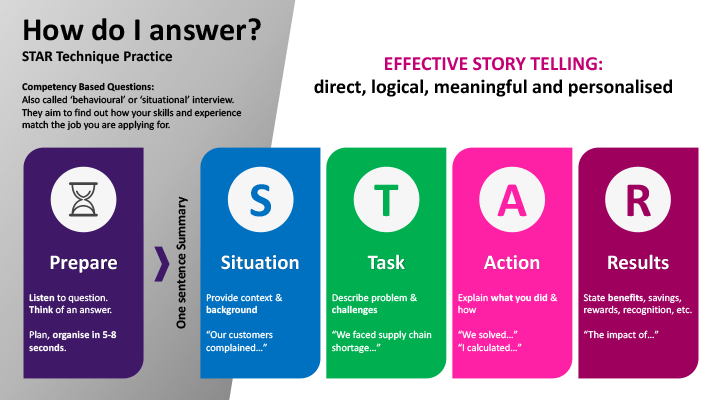 How do I answer?
STAR Technique Practice

Competency Based Questions:
Also called 'behavioural' or 'situational' interview. They aim to find out how your skills and experience match the job you are applying for.

EFFECTIVE STORY TELLING:
direct, logical, meaningful and personalised

Prepare

Listen to question.
Think of an answer.

Plan, organise in 5-8 seconds.

One sentence Summary

S

Situation

Provide context & background

"Our customers complained..."

T

Task

Describe problem & challenges

"We faced supply chain shortage..."

A

Action

Explain what you did & how

"We solved..."
"I calculated..."

R

Results

State benefits, savings, rewards, recognition, etc.

"The impact of..."